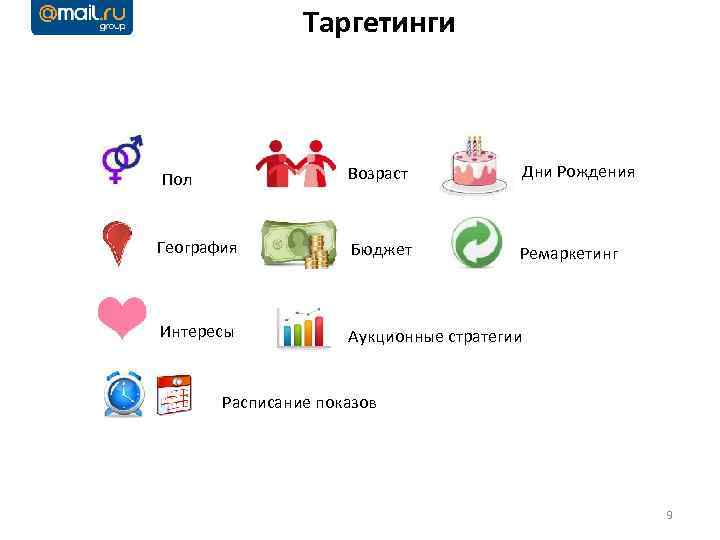 @mail.ru group

Таргетинги

Пол

Возраст

Дни Рождения

География

Бюджет

Ремаркетинг

Интересы

Аукционные стратегии

Расписание показов

9